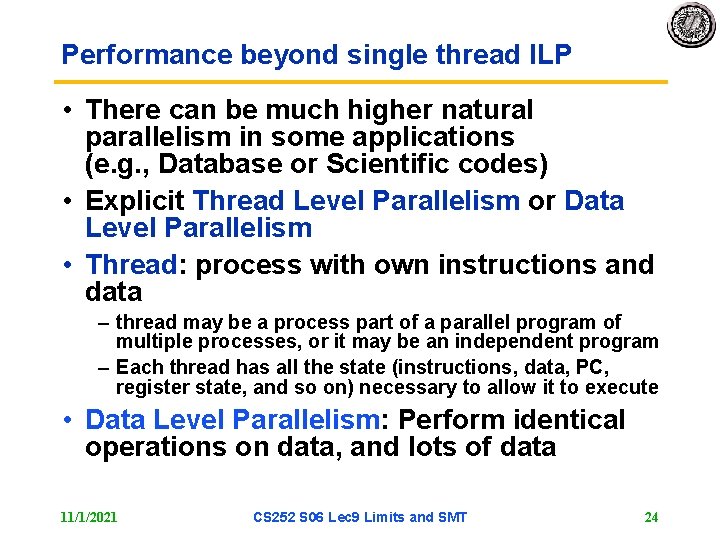 Performance beyond single thread ILP

• There can be much higher natural parallelism in some applications (e.g., Database or Scientific codes)

• Explicit Thread Level Parallelism or Data Level Parallelism

• Thread: process with own instructions and data

– thread may be a process part of a parallel program of multiple processes, or it may be an independent program

– Each thread has all the state (instructions, data, PC, register state, and so on) necessary to allow it to execute

• Data Level Parallelism: Perform identical operations on data, and lots of data

11/1/2021 CS252 S06 Lec9 Limits and SMT 24